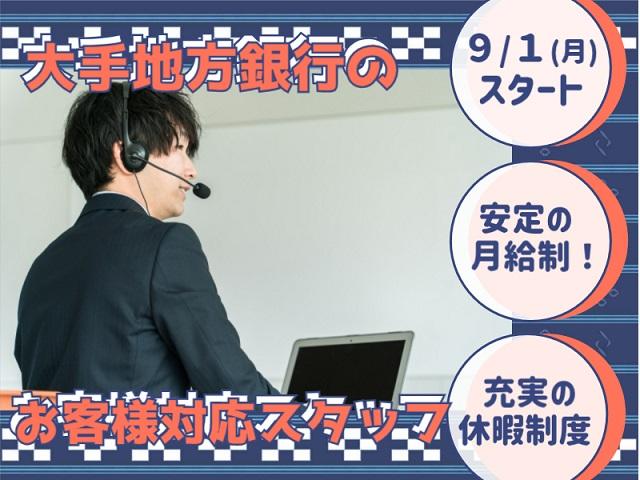 大手地方銀行の

9/1(月)
スタート

安定の
月給制！

お客様対応スタッフ

充実の
休暇制度